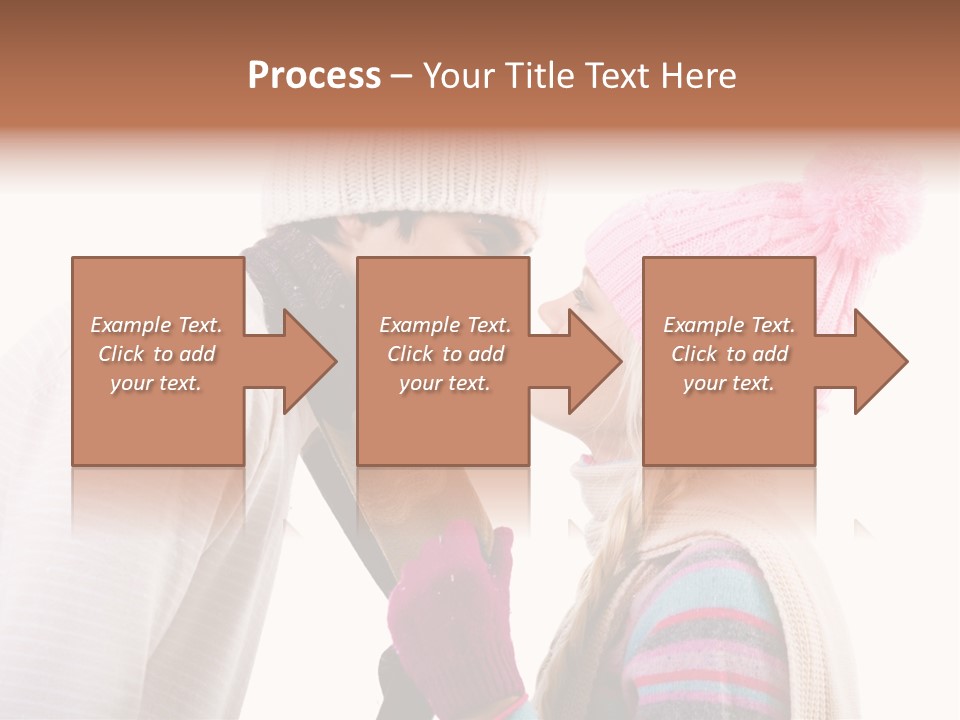 Process – Your Title Text Here

Example Text. Click to add your text.

Example Text. Click to add your text.

Example Text. Click to add your text.